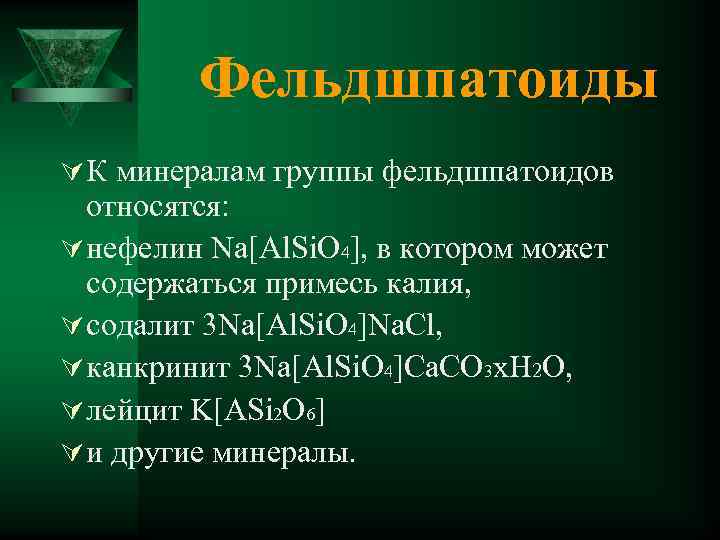 Фельдшпатоиды

К минералам группы фельдшпатоидов относятся:

нефелин $Na[AlSiO_4]$, в котором может содержаться примесь калия,

содалит $3Na[AlSiO_4]NaCl$,

канкринит $3Na[AlSiO_4]CaCO_3xH_2O$,

лейцит $K[ASi_2O_6]$

и другие минералы.